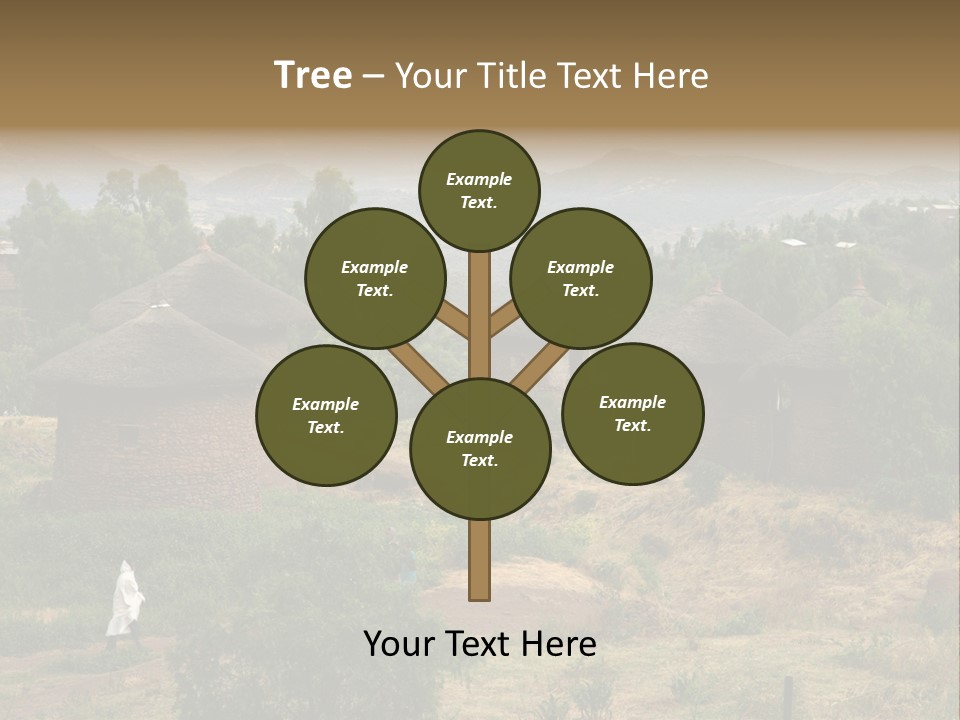 Tree – Your Title Text Here

Example Text.

Example Text.

Example Text.

Example Text.

Example Text.

Example Text.

Your Text Here